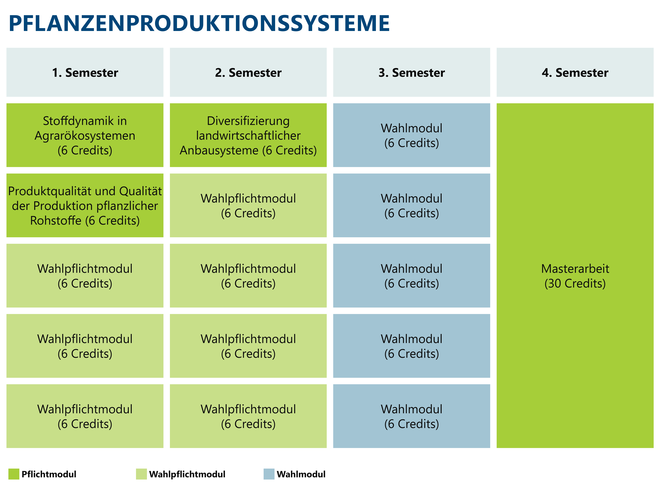 PFLANZENPRODUKTIONSSYSTEME

| 1. Semester | 2. Semester | 3. Semester | 4. Semester |
|---|---|---|---|
| Stoffdynamik in Agrarökosystemen (6 Credits) | Diversifizierung landwirtschaftlicher Anbausysteme (6 Credits) | Wahlmodul (6 Credits) | Masterarbeit (30 Credits) |
| Produktqualität und Qualität der Produktion pflanzlicher Rohstoffe (6 Credits) | Wahlpflichtmodul (6 Credits) | Wahlmodul (6 Credits) | |
| Wahlpflichtmodul (6 Credits) | Wahlpflichtmodul (6 Credits) | Wahlmodul (6 Credits) | |
| Wahlpflichtmodul (6 Credits) | Wahlpflichtmodul (6 Credits) | Wahlmodul (6 Credits) | |
| Wahlpflichtmodul (6 Credits) | Wahlpflichtmodul (6 Credits) | Wahlmodul (6 Credits) | |

Pflichtmodul Wahlpflichtmodul Wahlmodul